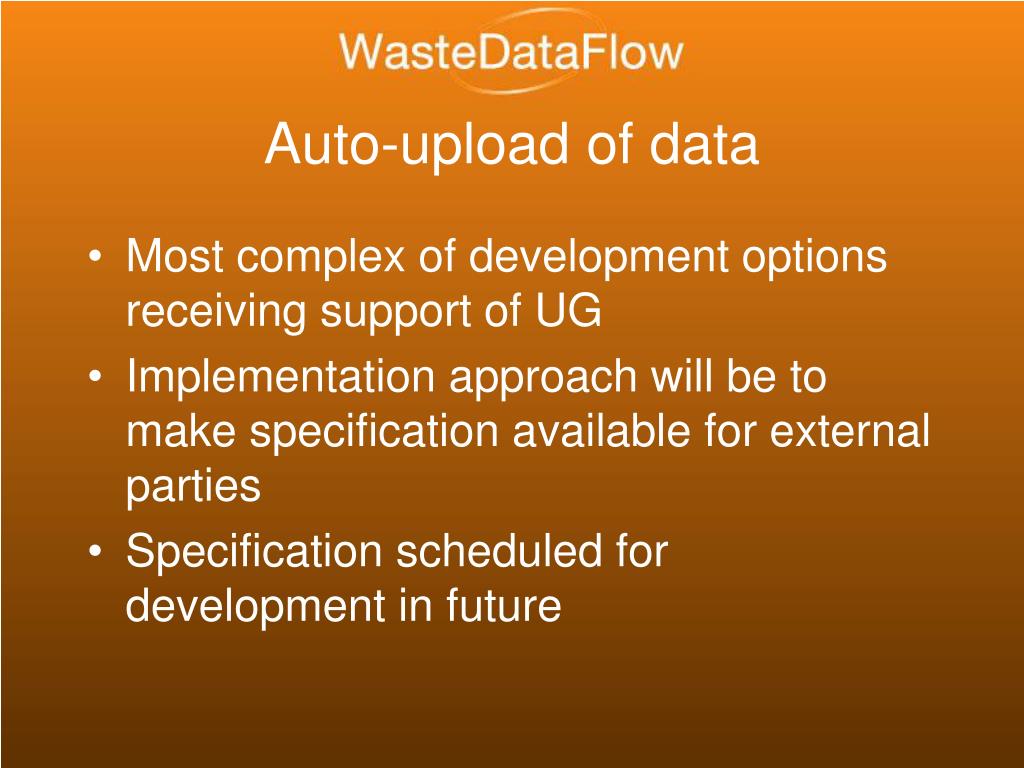 WasteDataFlow

Auto-upload of data

• Most complex of development options receiving support of UG
• Implementation approach will be to make specification available for external parties
• Specification scheduled for development in future